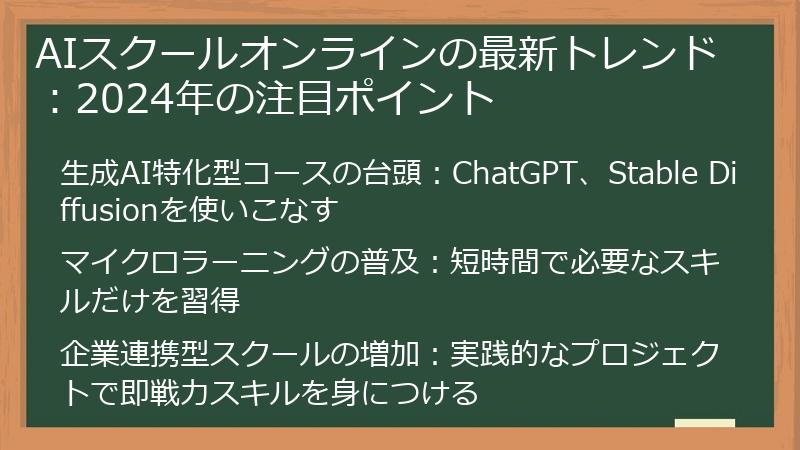 AIスクールオンラインの最新トレンド：2024年の注目ポイント

生成AI特化型コースの台頭：ChatGPT、Stable Diffusionを使いこなす

マイクロラーニングの普及：短時間で必要なスキルだけを習得

企業連携型スクールの増加：実践的なプロジェクトで即戦力スキルを身につける